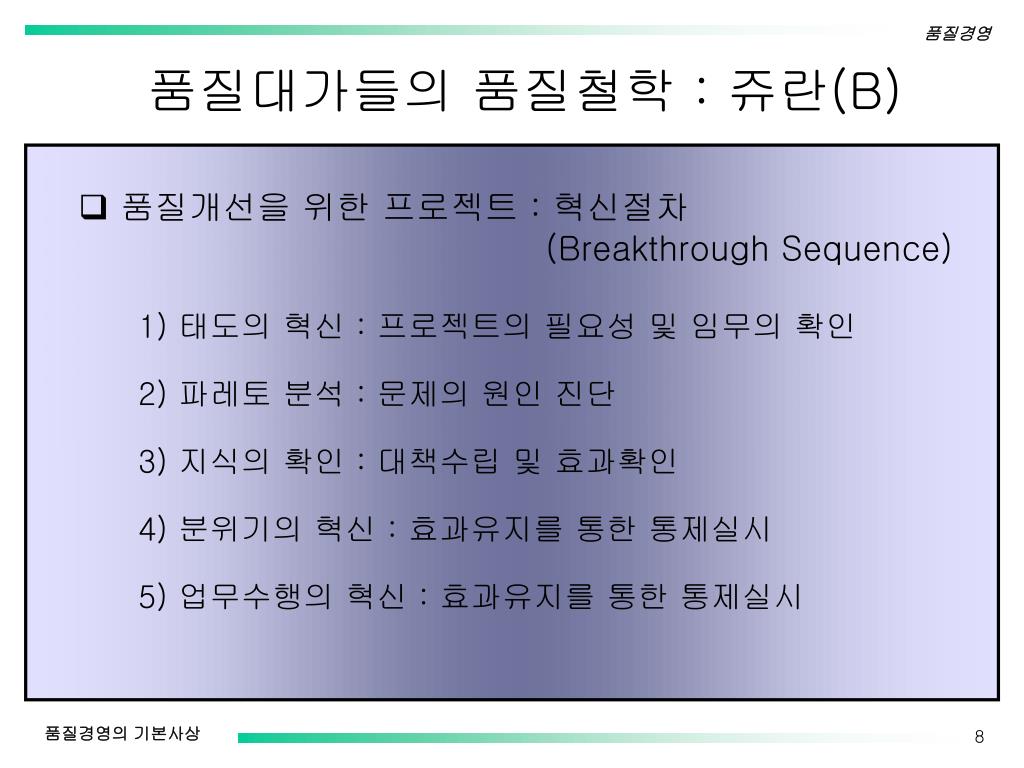 품질경영

품질대가들의 품질철학 : 쥬란(B)

❑ 품질개선을 위한 프로젝트 : 혁신절차 (Breakthrough Sequence)

1) 태도의 혁신 : 프로젝트의 필요성 및 임무의 확인

2) 파레토 분석 : 문제의 원인 진단

3) 지식의 확인 : 대책수립 및 효과확인

4) 분위기의 혁신 : 효과유지를 통한 통제실시

5) 업무수행의 혁신 : 효과유지를 통한 통제실시

품질경영의 기본사상

8